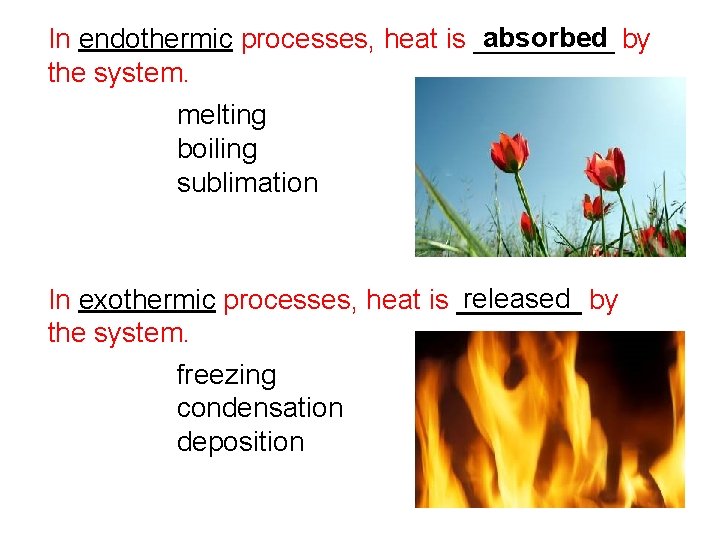 In endothermic processes, heat is absorbed by the system.

melting
boiling
sublimation

In exothermic processes, heat is released by the system.

freezing
condensation
deposition